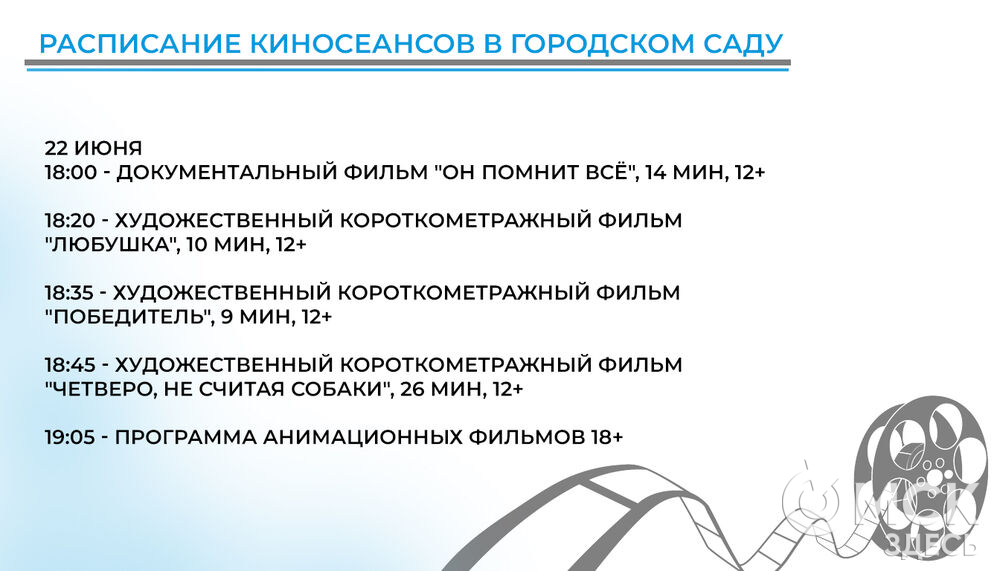 РАСПИСАНИЕ КИНОСЕАНСОВ В ГОРОДСКОМ САДУ

22 ИЮНЯ
18:00 - ДОКУМЕНТАЛЬНЫЙ ФИЛЬМ "ОН ПОМНИТ ВСЁ", 14 МИН, 12+

18:20 - ХУДОЖЕСТВЕННЫЙ КОРОТКОМЕТРАЖНЫЙ ФИЛЬМ "ЛЮБУШКА", 10 МИН, 12+

18:35 - ХУДОЖЕСТВЕННЫЙ КОРОТКОМЕТРАЖНЫЙ ФИЛЬМ "ПОБЕДИТЕЛЬ", 9 МИН, 12+

18:45 - ХУДОЖЕСТВЕННЫЙ КОРОТКОМЕТРАЖНЫЙ ФИЛЬМ "ЧЕТВЕРО, НЕ СЧИТАЯ СОБАКИ", 26 МИН, 12+

19:05 - ПРОГРАММА АНИМАЦИОННЫХ ФИЛЬМОВ 18+

МСК ЗДЕСЬ